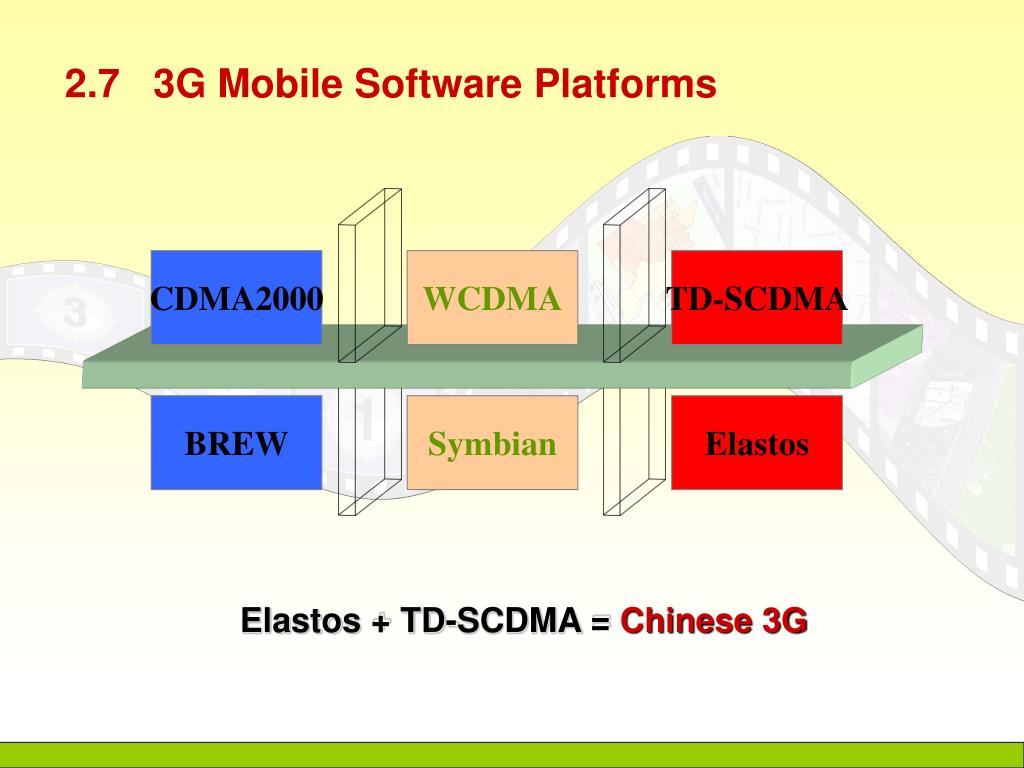 2.7 3G Mobile Software Platforms

CDMA2000

WCDMA

TD-SCDMA

BREW

Symbian

Elastos

Elastos + TD-SCDMA = Chinese 3G